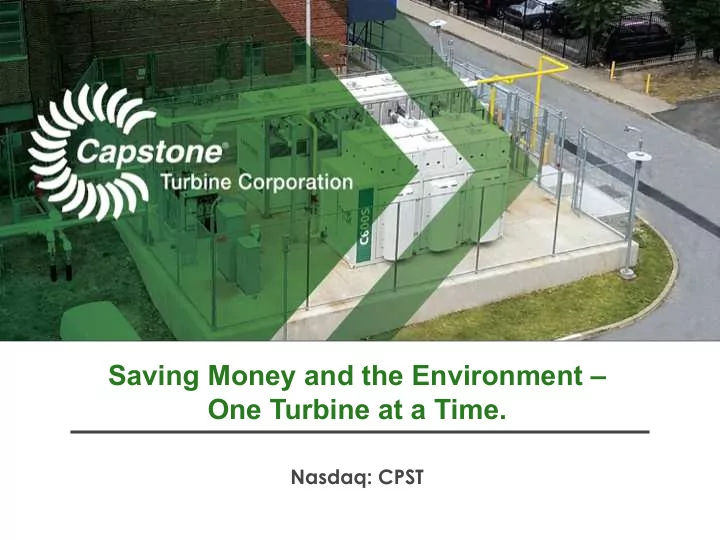 Capstone®
Turbine Corporation

C600S

Saving Money and the Environment – One Turbine at a Time.

Nasdaq: CPST